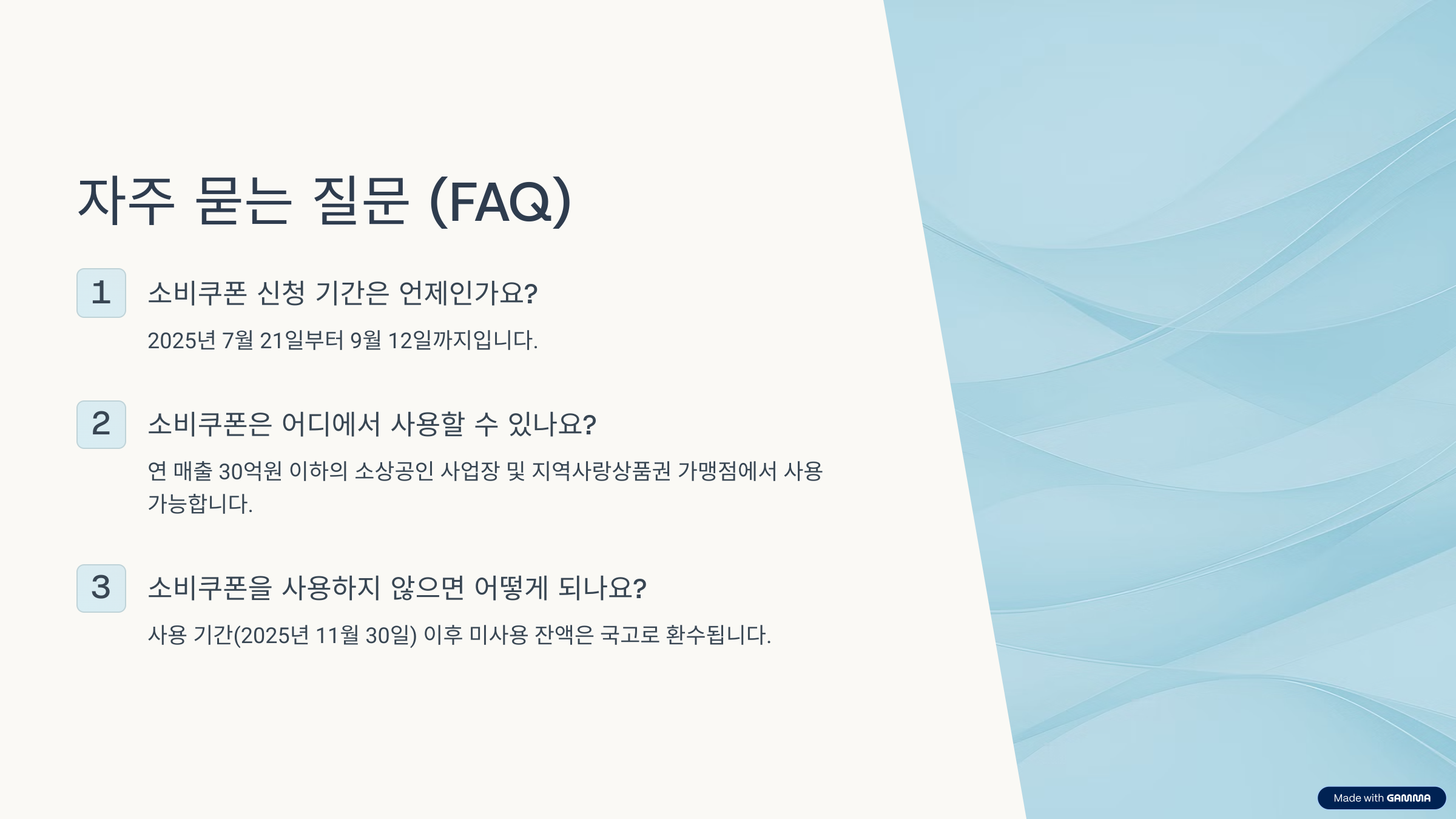 자주 묻는 질문 (FAQ)

1

소비쿠폰 신청 기간은 언제인가요?

2025년 7월 21일부터 9월 12일까지입니다.

2

소비쿠폰은 어디에서 사용할 수 있나요?

연 매출 30억원 이하의 소상공인 사업장 및 지역사랑상품권 가맹점에서 사용 가능합니다.

3

소비쿠폰을 사용하지 않으면 어떻게 되나요?

사용 기간(2025년 11월 30일) 이후 미사용 잔액은 국고로 환수됩니다.

Made with GAMMA